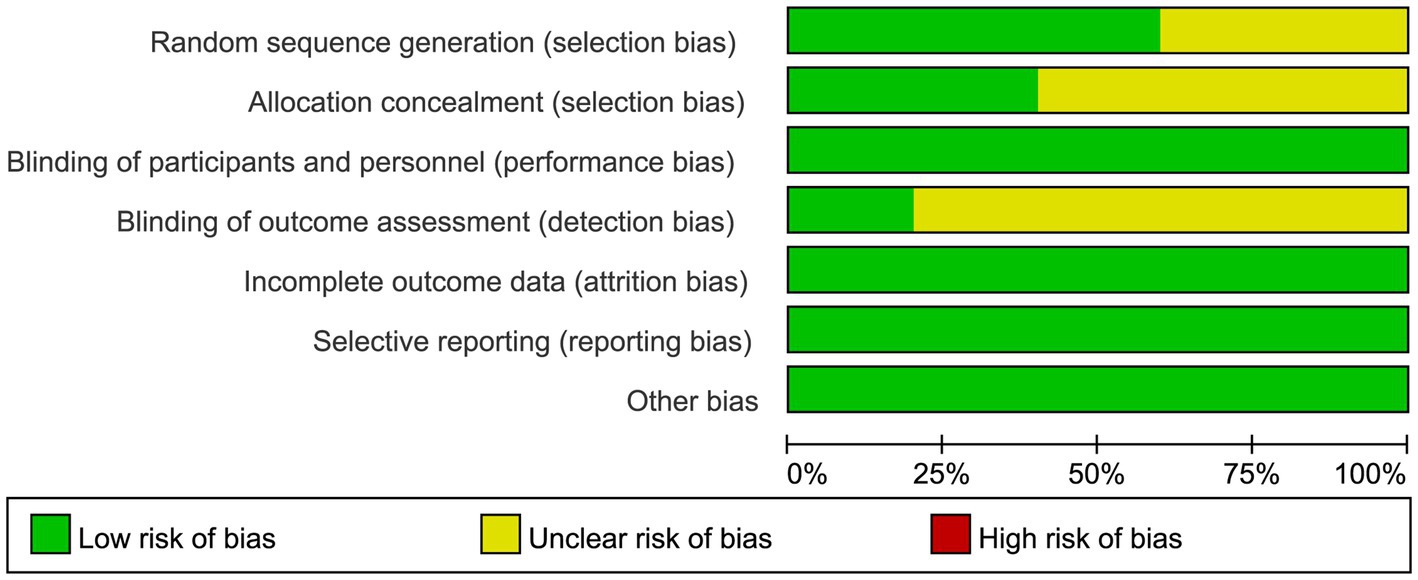 Random sequence generation (selection bias)
Allocation concealment (selection bias)
Blinding of participants and personnel (performance bias)
Blinding of outcome assessment (detection bias)
Incomplete outcome data (attrition bias)
Selective reporting (reporting bias)
Other bias

0%
25%
50%
75%
100%

Low risk of bias
Unclear risk of bias
High risk of bias